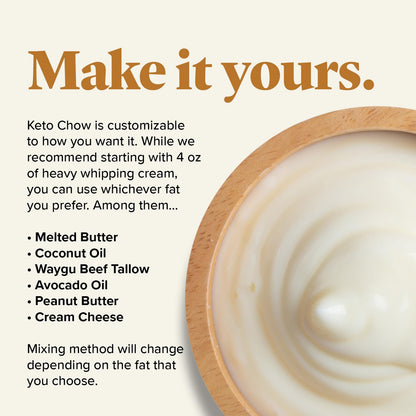 Make it yours.

Keto Chow is customizable to how you want it. While we recommend starting with 4 oz of heavy whipping cream, you can use whichever fat you prefer. Among them...

• Melted Butter
• Coconut Oil
• Waygu Beef Tallow
• Avocado Oil
• Peanut Butter
• Cream Cheese

Mixing method will change depending on the fat that you choose.